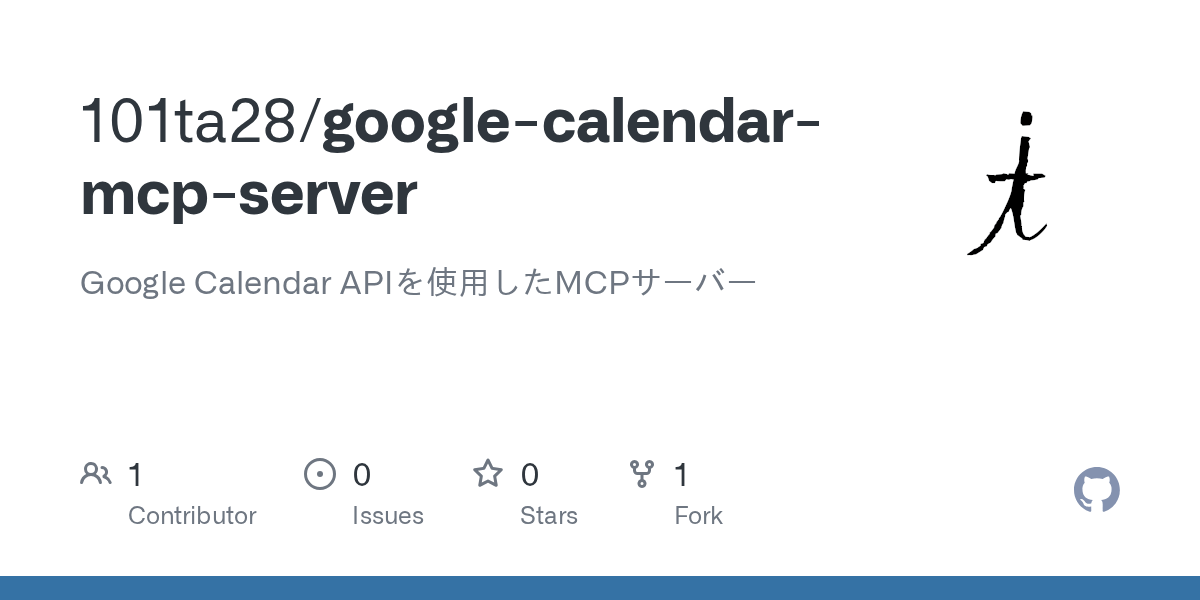 101ta28/google-calendar-mcp-server

Google Calendar APIを使用したMCPサーバー

1
Contributor

0
Issues

0
Stars

1
Fork